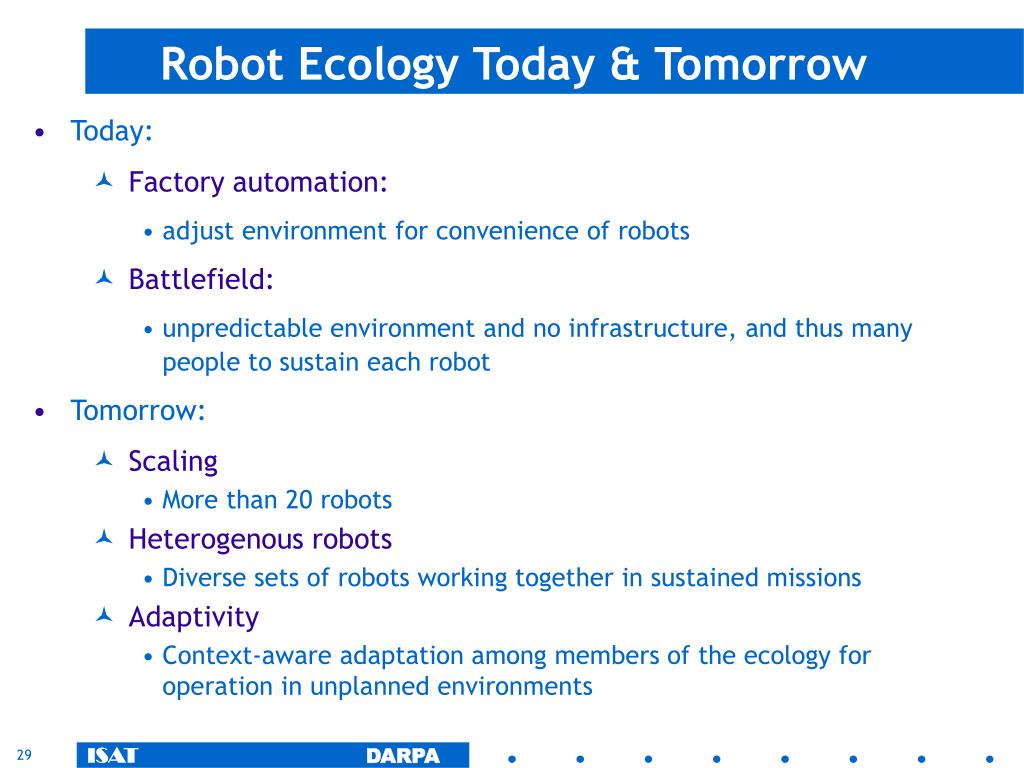 Robot Ecology Today & Tomorrow

• Today:

Factory automation:

• adjust environment for convenience of robots

Battlefield:

• unpredictable environment and no infrastructure, and thus many people to sustain each robot

• Tomorrow:

Scaling

• More than 20 robots

Heterogenous robots

• Diverse sets of robots working together in sustained missions

Adaptivity

• Context-aware adaptation among members of the ecology for operation in unplanned environments

29

ISAT DARPA